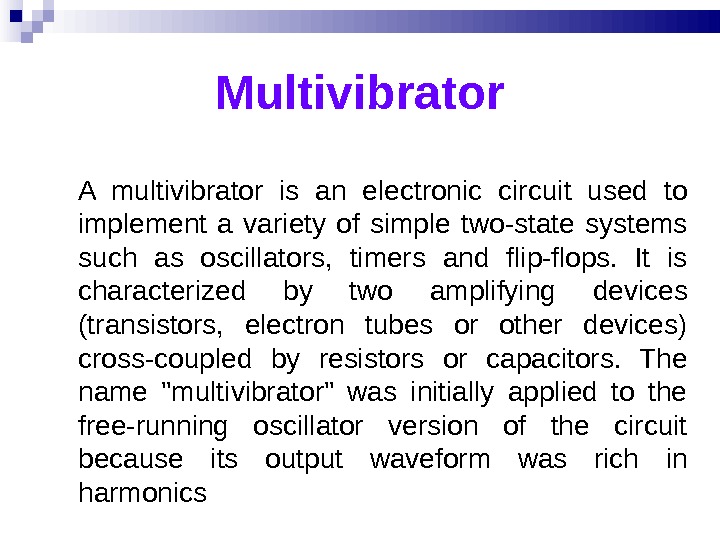 Multivibrator

A multivibrator is an electronic circuit used to implement a variety of simple two-state systems such as oscillators, timers and flip-flops. It is characterized by two amplifying devices (transistors, electron tubes or other devices) cross-coupled by resistors or capacitors. The name "multivibrator" was initially applied to the free-running oscillator version of the circuit because its output waveform was rich in harmonics